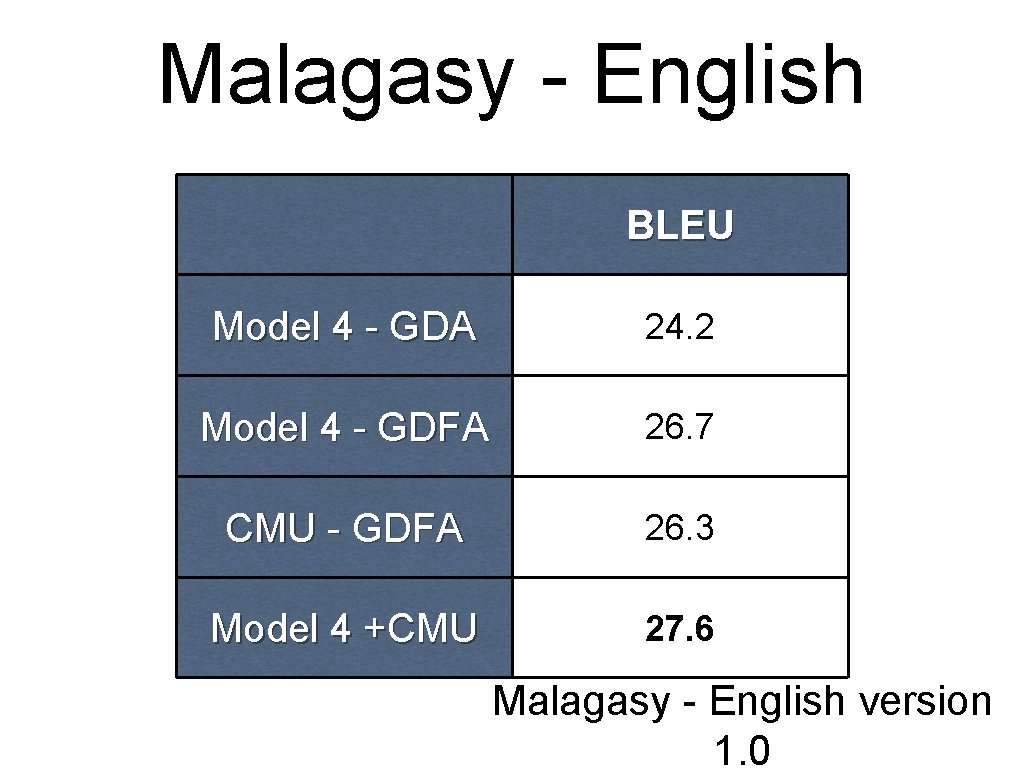 Malagasy - English

| | BLEU |
|---|---|
| Model 4 - GDA | 24.2 |
| Model 4 - GDFA | 26.7 |
| CMU - GDFA | 26.3 |
| Model 4 +CMU | 27.6 |

Malagasy - English version 1.0